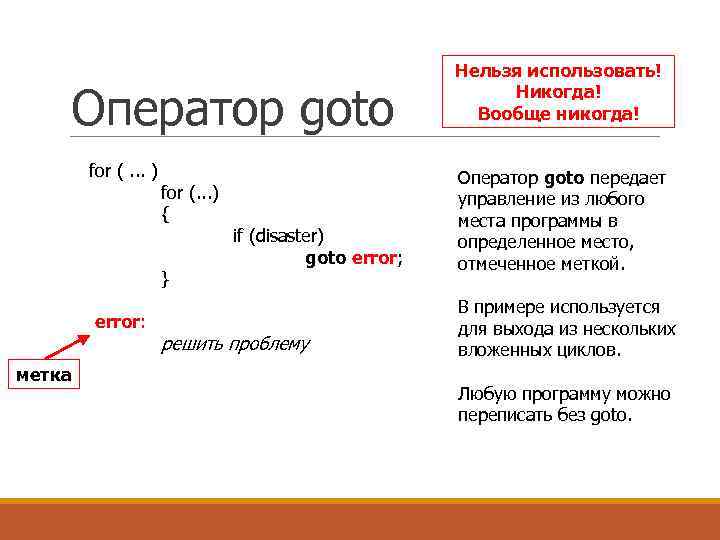 Оператор goto

Нельзя использовать!
Никогда!
Вообще никогда!

for ( ... )
for (...)
{
if (disaster)
goto error;
}

error:
решить проблему

метка

Оператор goto передает управление из любого места программы в определенное место, отмеченное меткой.

В примере используется для выхода из нескольких вложенных циклов.

Любую программу можно переписать без goto.